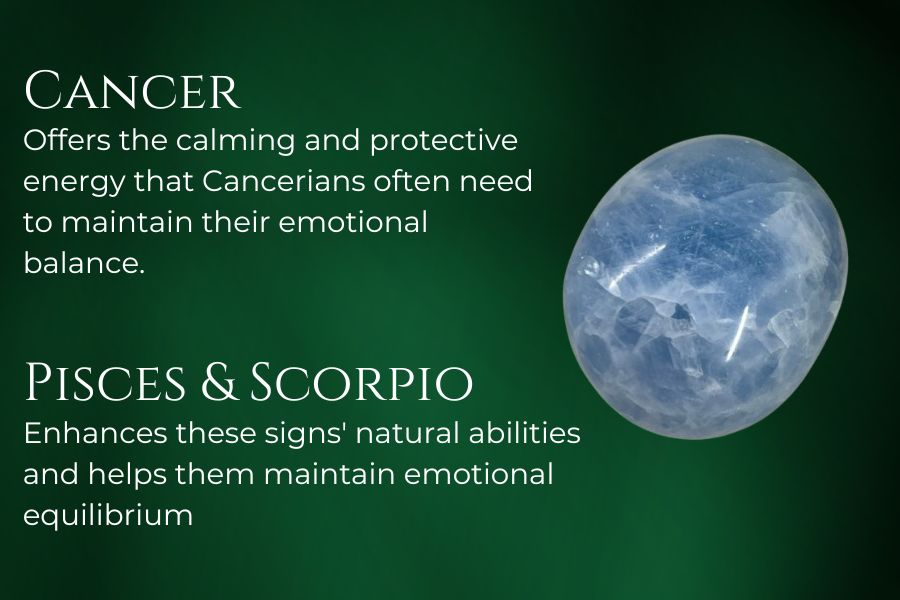 Cancer
Offers the calming and protective energy that Cancerians often need to maintain their emotional balance.

Pisces & Scorpio
Enhances these signs' natural abilities and helps them maintain emotional equilibrium